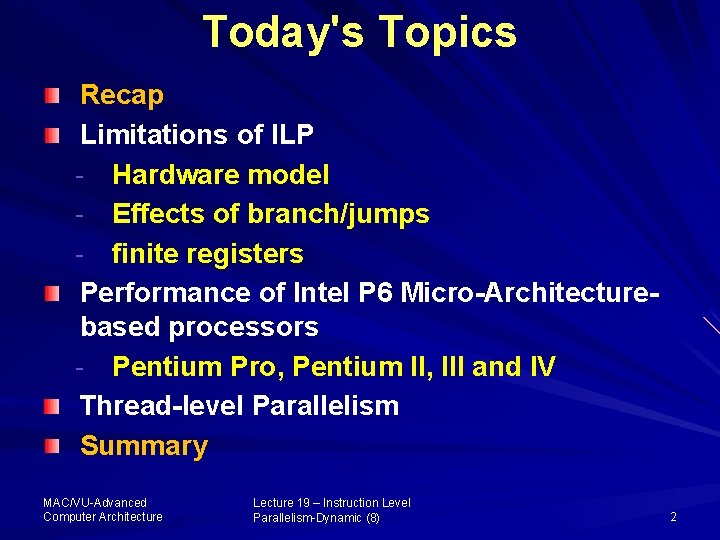 Today's Topics

Recap

Limitations of ILP

- Hardware model
- Effects of branch/jumps
- finite registers

Performance of Intel P6 Micro-Architecture-based processors

- Pentium Pro, Pentium II, III and IV

Thread-level Parallelism

Summary

MAC/VU-Advanced Computer Architecture

Lecture 19 – Instruction Level Parallelism-Dynamic (8)

2